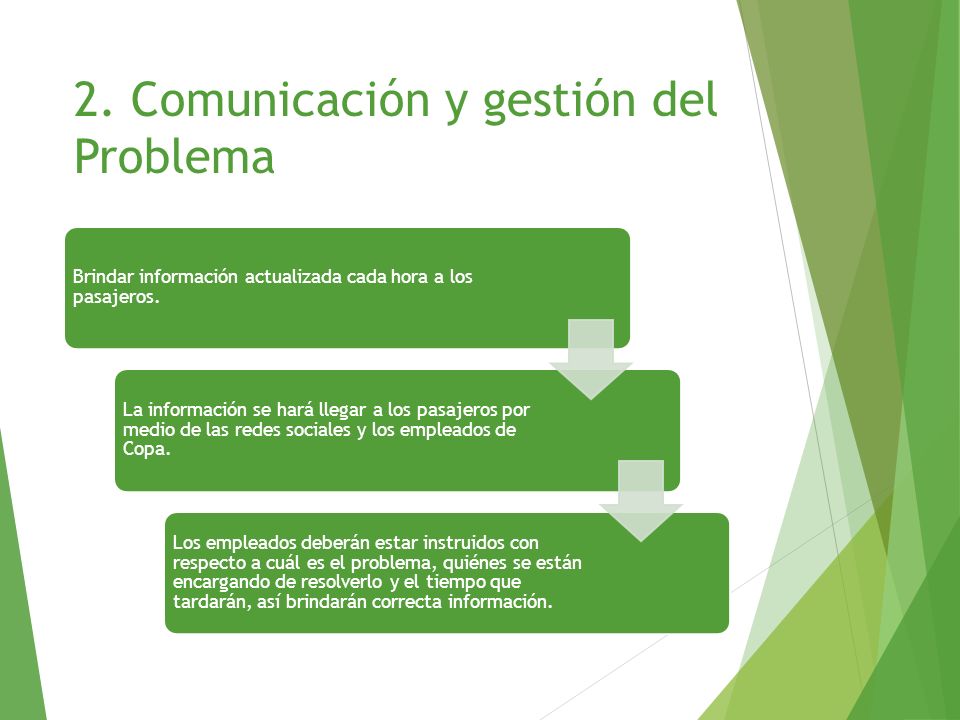 2. Comunicación y gestión del Problema

Brindar información actualizada cada hora a los pasajeros.

La información se hará llegar a los pasajeros por medio de las redes sociales y los empleados de Copa.

Los empleados deberán estar instruidos con respecto a cuál es el problema, quiénes se están encargando de resolverlo y el tiempo que tardarán, así brindarán correcta información.